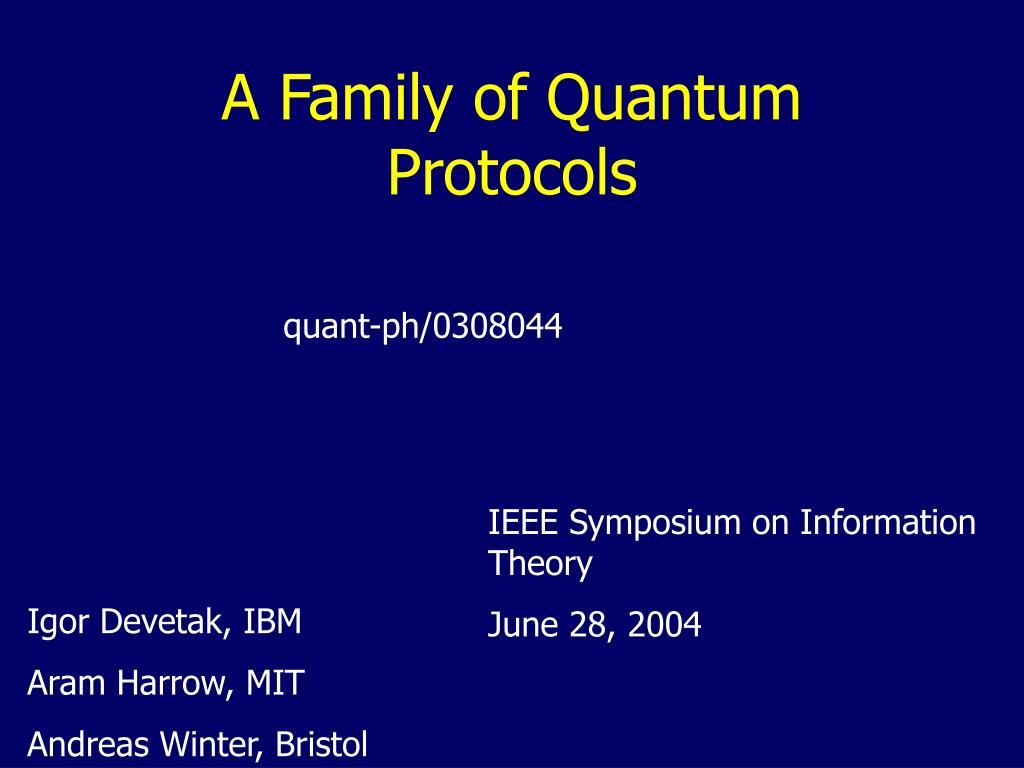 A Family of Quantum Protocols

quant-ph/0308044

IEEE Symposium on Information Theory

June 28, 2004

Igor Devetak, IBM

Aram Harrow, MIT

Andreas Winter, Bristol